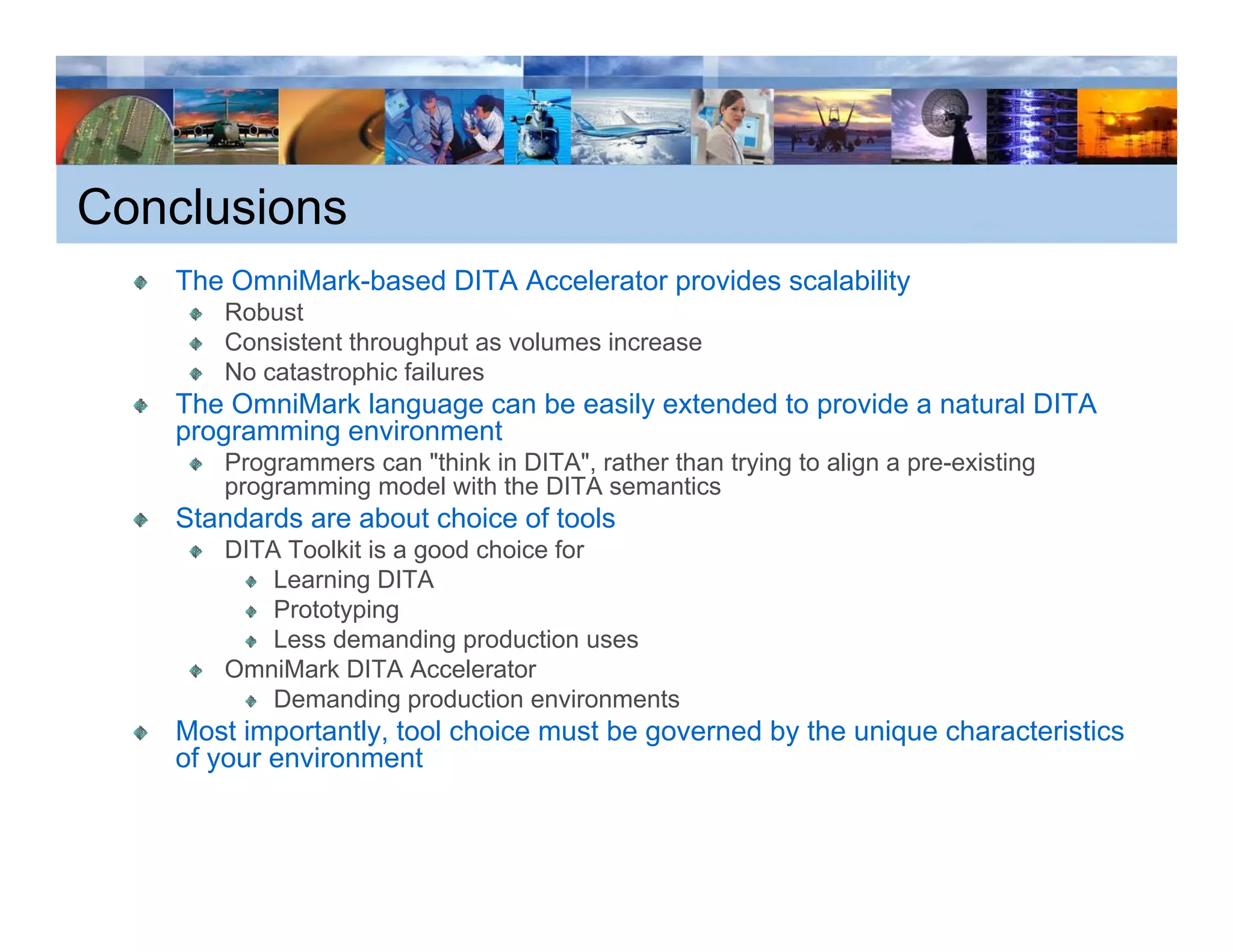 Conclusions

The OmniMark-based DITA Accelerator provides scalability
Robust
Consistent throughput as volumes increase
No catastrophic failures
The OmniMark language can be easily extended to provide a natural DITA programming environment
Programmers can "think in DITA", rather than trying to align a pre-existing programming model with the DITA semantics
Standards are about choice of tools
DITA Toolkit is a good choice for
Learning DITA
Prototyping
Less demanding production uses
OmniMark DITA Accelerator
Demanding production environments
Most importantly, tool choice must be governed by the unique characteristics of your environment